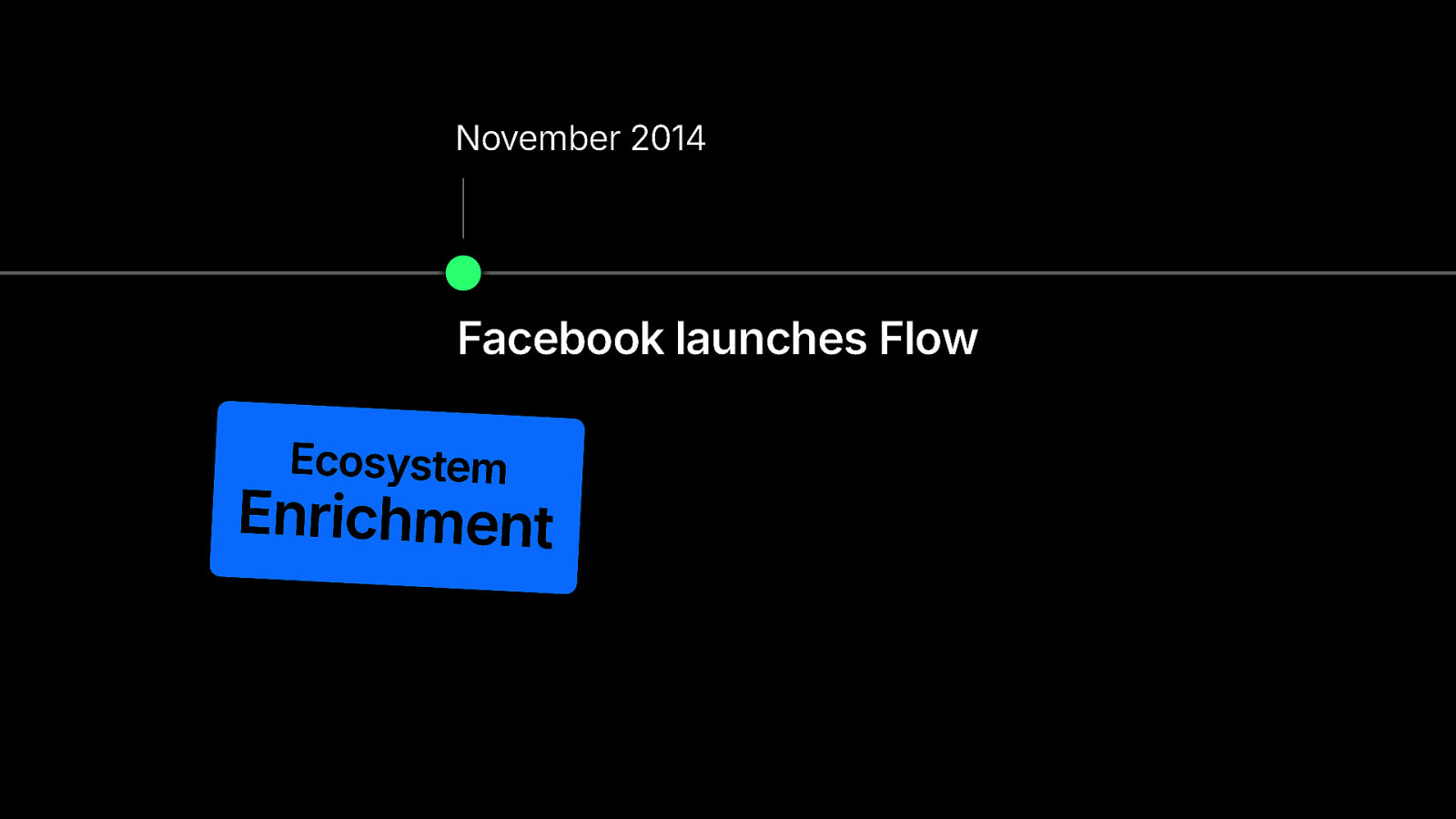 November 2014

Facebook launches Flow

Ecosystem
Enrichment